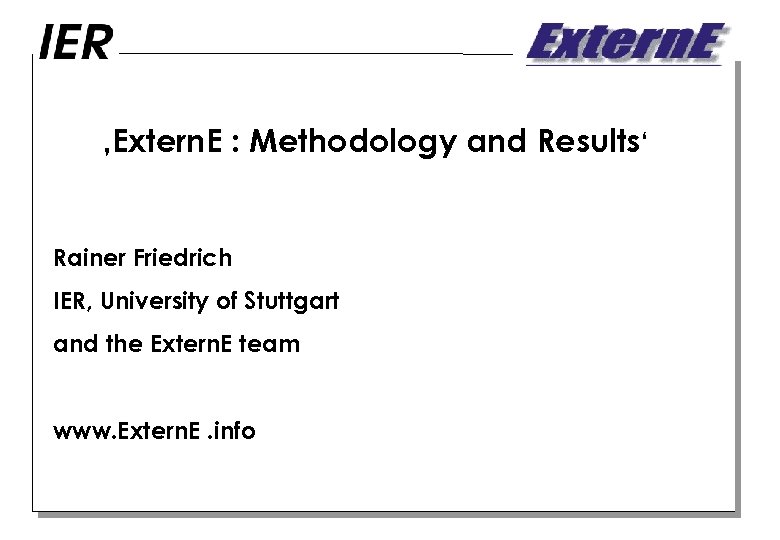 IER

ExternE

‚ExternE : Methodology and Results‘

Rainer Friedrich

IER, University of Stuttgart

and the ExternE team

www.ExternE .info